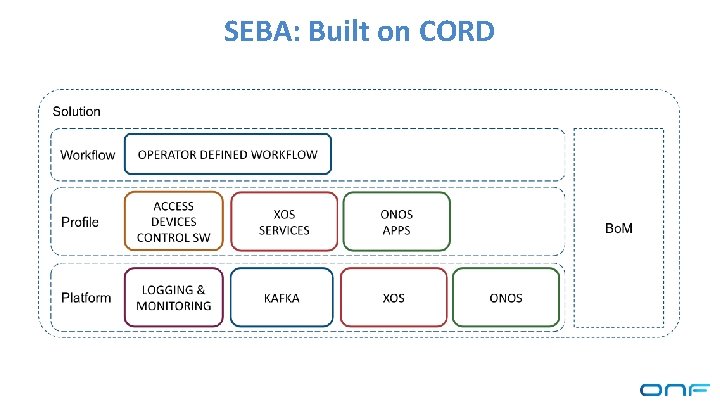 SEBA: Built on CORD

Solution

Workflow
OPERATOR DEFINED WORKFLOW

Profile
ACCESS DEVICES CONTROL SW
XOS SERVICES
ONOS APPS

Platform
LOGGING & MONITORING
KAFKA
XOS
ONOS

BoM

ONF